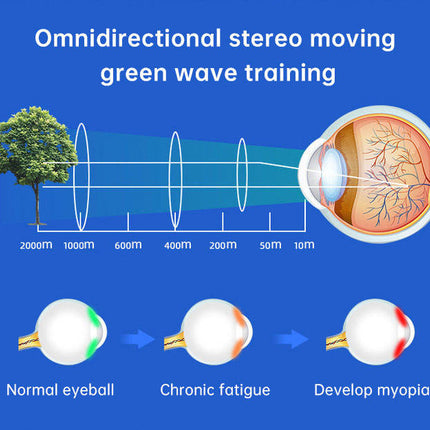 Omnidirectional stereo moving green wave training

2000m 1000m 600m 400m 200m 50m 10m

Normal eyeball

Chronic fatigue

Develop myopia